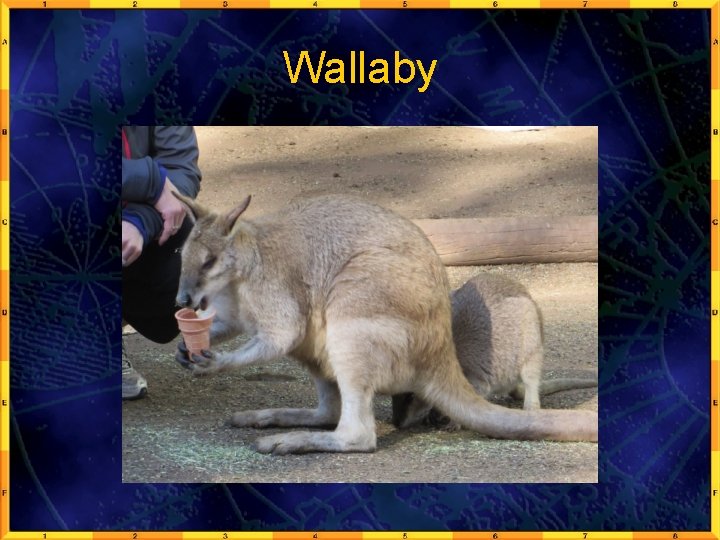 1 2 3 4 5 6 7 8

A B C D E F

Wallaby

A B C D E F

1 2 3 4 5 6 7 8